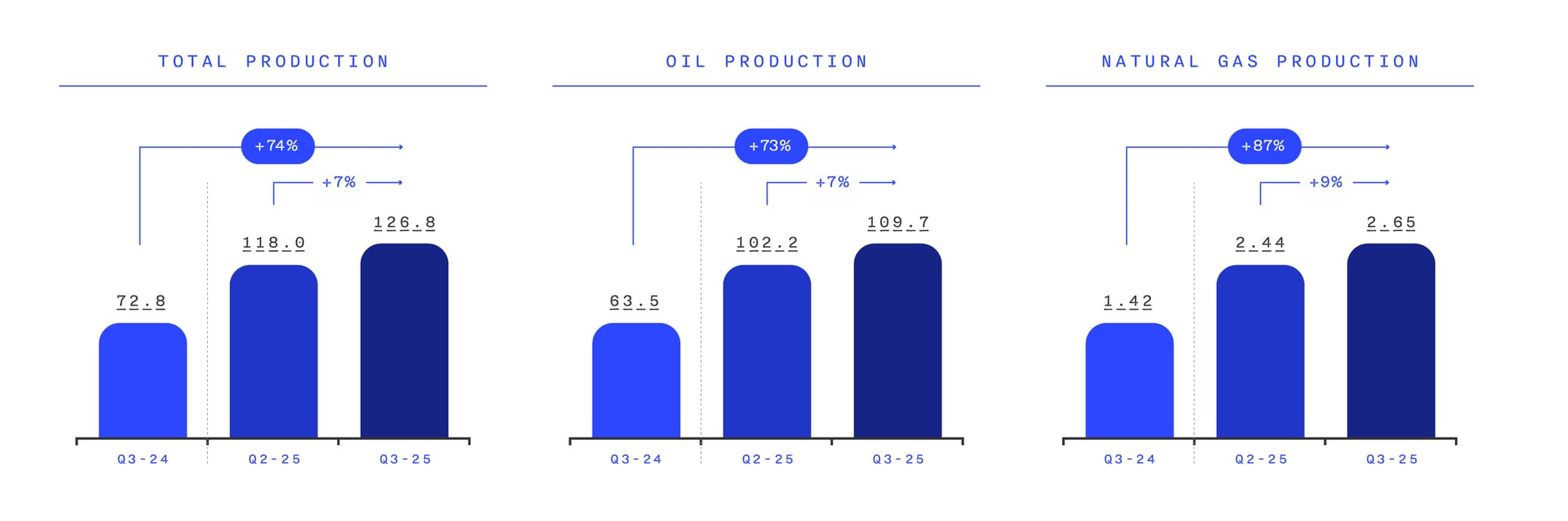 TOTAL PRODUCTION

+74%

+7%

72.8
118.0
126.8

Q3-24
Q2-25
Q3-25

OIL PRODUCTION

+73%

+7%

63.5
102.2
109.7

Q3-24
Q2-25
Q3-25

NATURAL GAS PRODUCTION

+87%

+9%

1.42
2.44
2.65

Q3-24
Q2-25
Q3-25